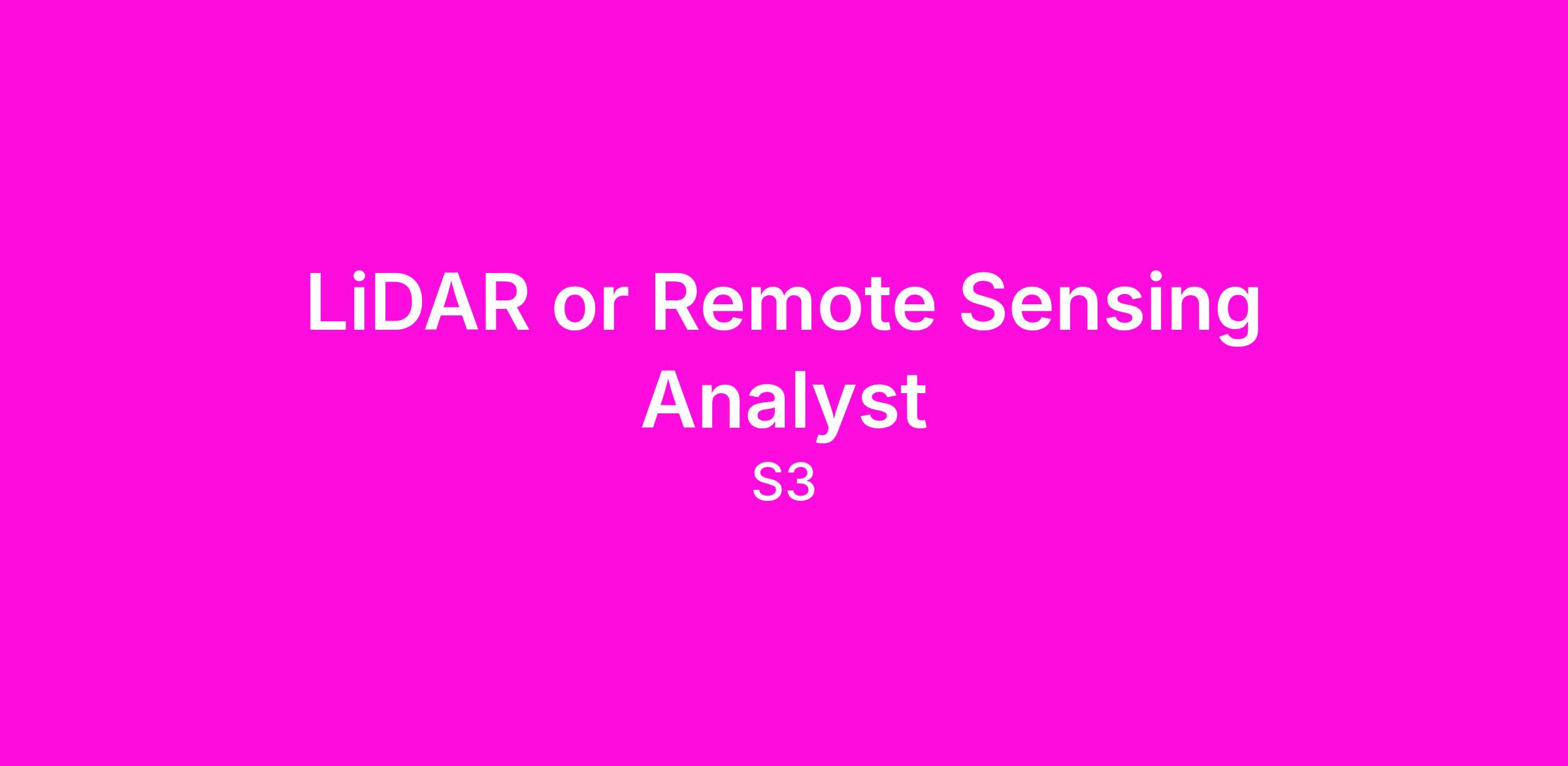 LiDAR or Remote Sensing Analyst

S3